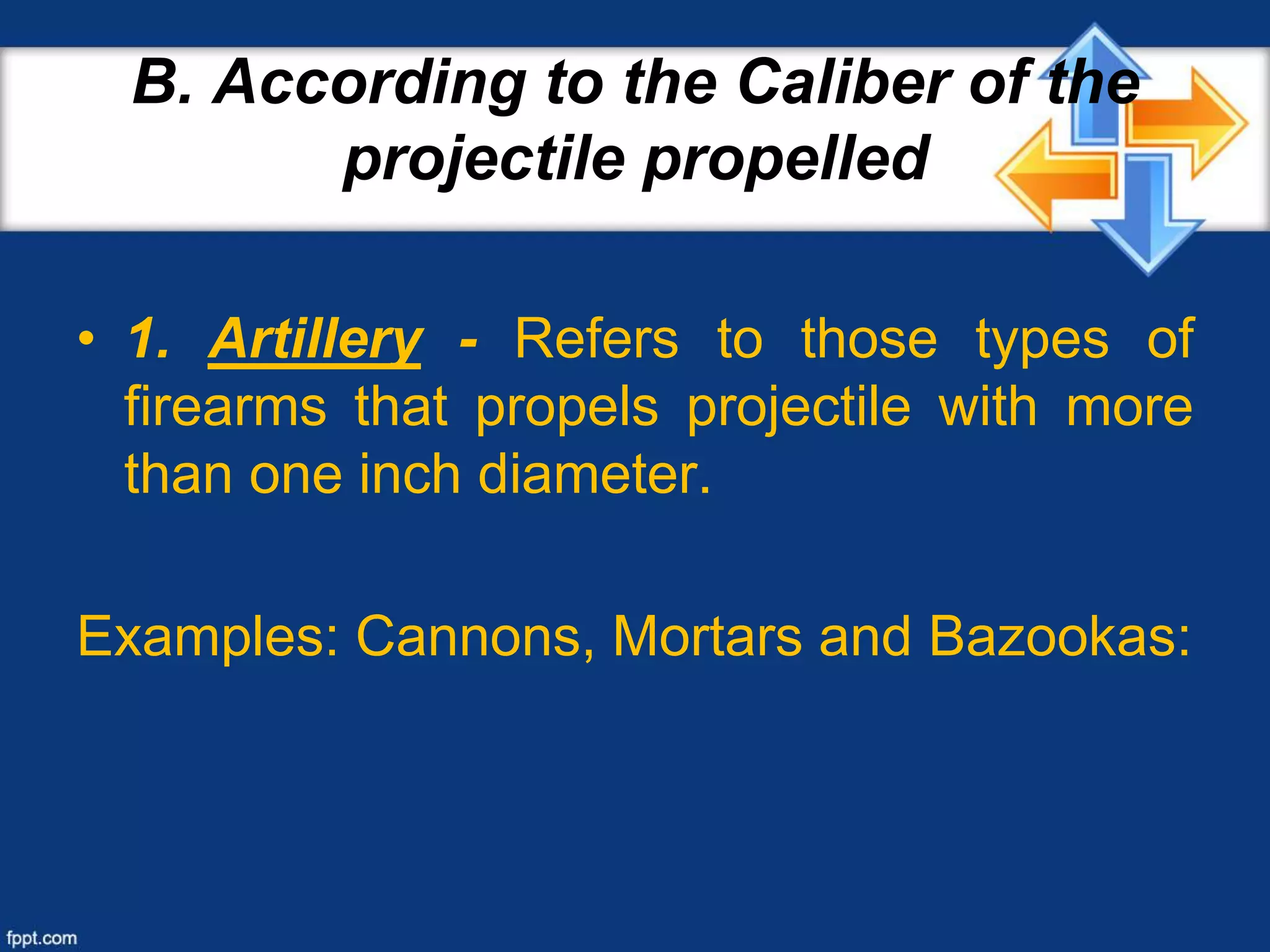 B. According to the Caliber of the projectile propelled

• 1. Artillery - Refers to those types of firearms that propels projectile with more than one inch diameter.

Examples: Cannons, Mortars and Bazookas:

fppt.com